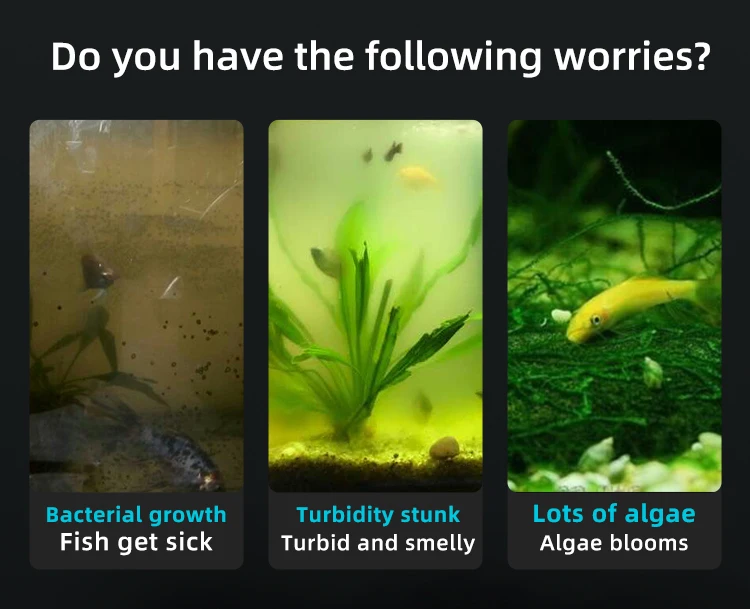 Do you have the following worries?

Bacterial growth
Fish get sick

Turbidity stunk
Turbid and smelly

Lots of algae
Algae blooms